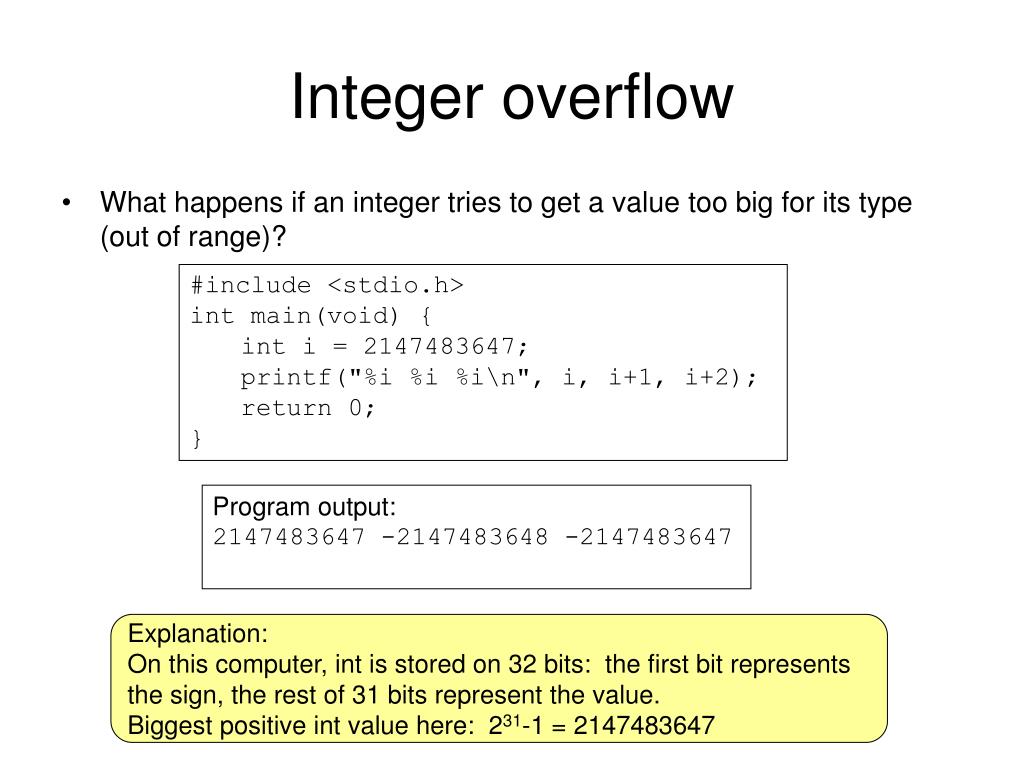 Integer overflow

• What happens if an integer tries to get a value too big for its type (out of range)?

#include <stdio.h>
int main(void) {
int i = 2147483647;
printf("%i %i %i\n", i, i+1, i+2);
return 0;
}

Program output:
2147483647 -2147483648 -2147483647

Explanation:
On this computer, int is stored on 32 bits: the first bit represents the sign, the rest of 31 bits represent the value.
Biggest positive int value here: $2^{31}$-1 = 2147483647